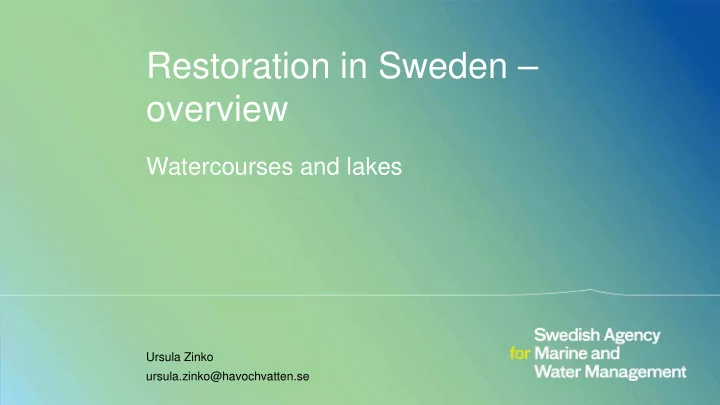 Restoration in Sweden – overview

Watercourses and lakes

Ursula Zinko
ursula.zinko@havochvatten.se

Swedish Agency
for Marine and
Water Management